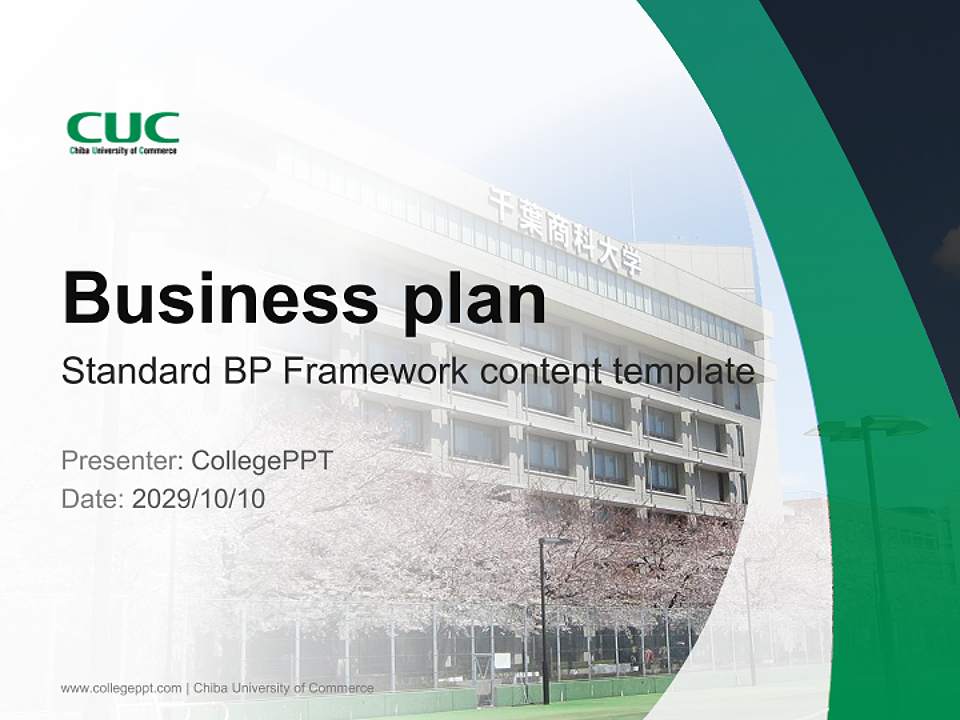 CUC
Chiba University of Commerce

千葉商科大学

Business plan

Standard BP Framework content template

Presenter: CollegePPT
Date: 2029/10/10

www.collegeppt.com | Chiba University of Commerce